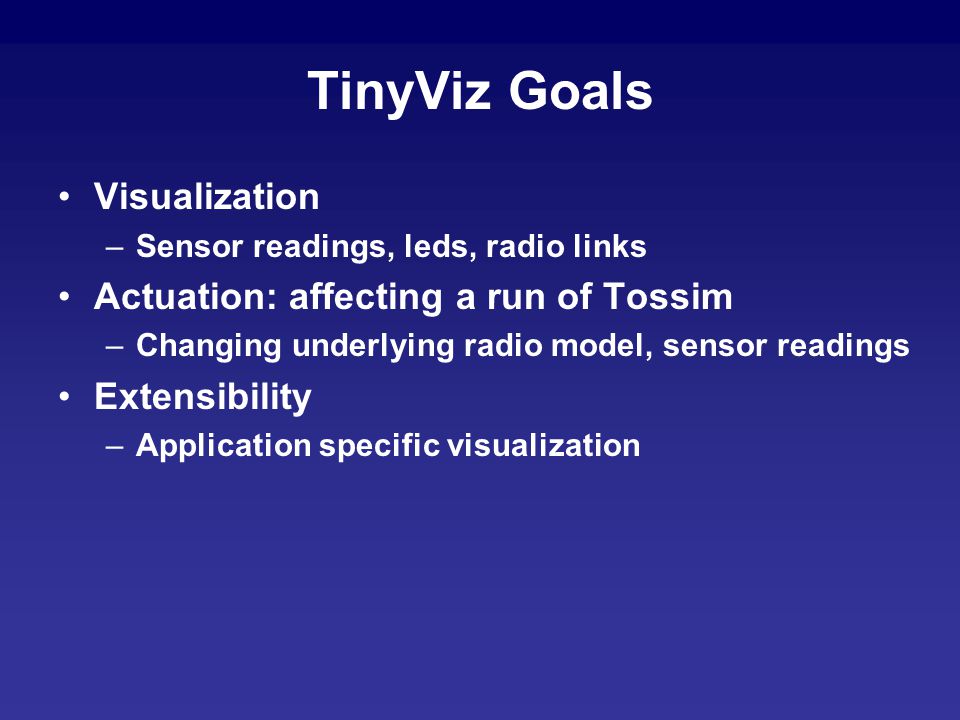 TinyViz Goals

• Visualization
  – Sensor readings, leds, radio links
• Actuation: affecting a run of Tossim
  – Changing underlying radio model, sensor readings
• Extensibility
  – Application specific visualization